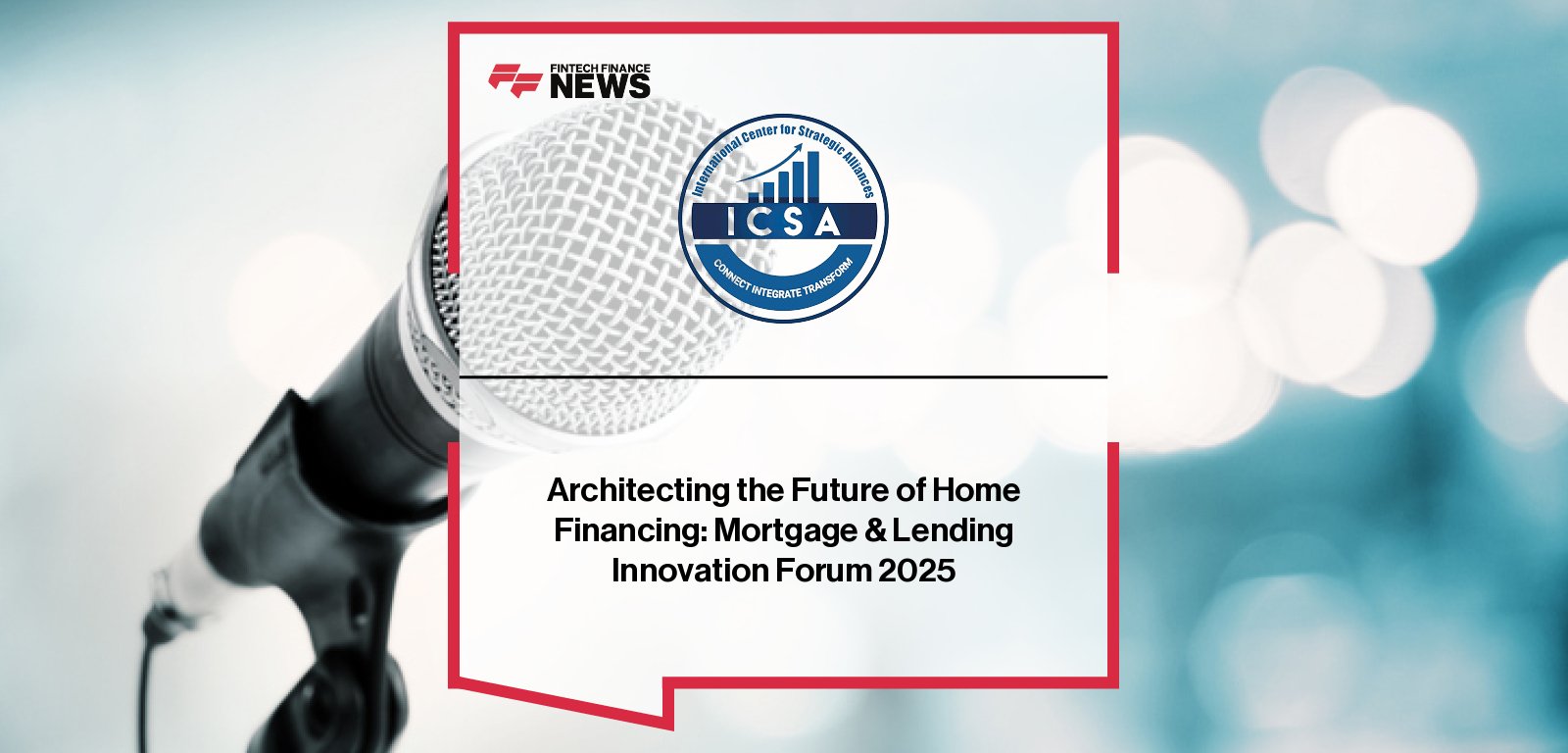 FINTECH FINANCE NEWS

International Center for Strategic Alliances
ICSA
CONNECT INTEGRATE TRANSFORM

Architecting the Future of Home Financing: Mortgage & Lending Innovation Forum 2025